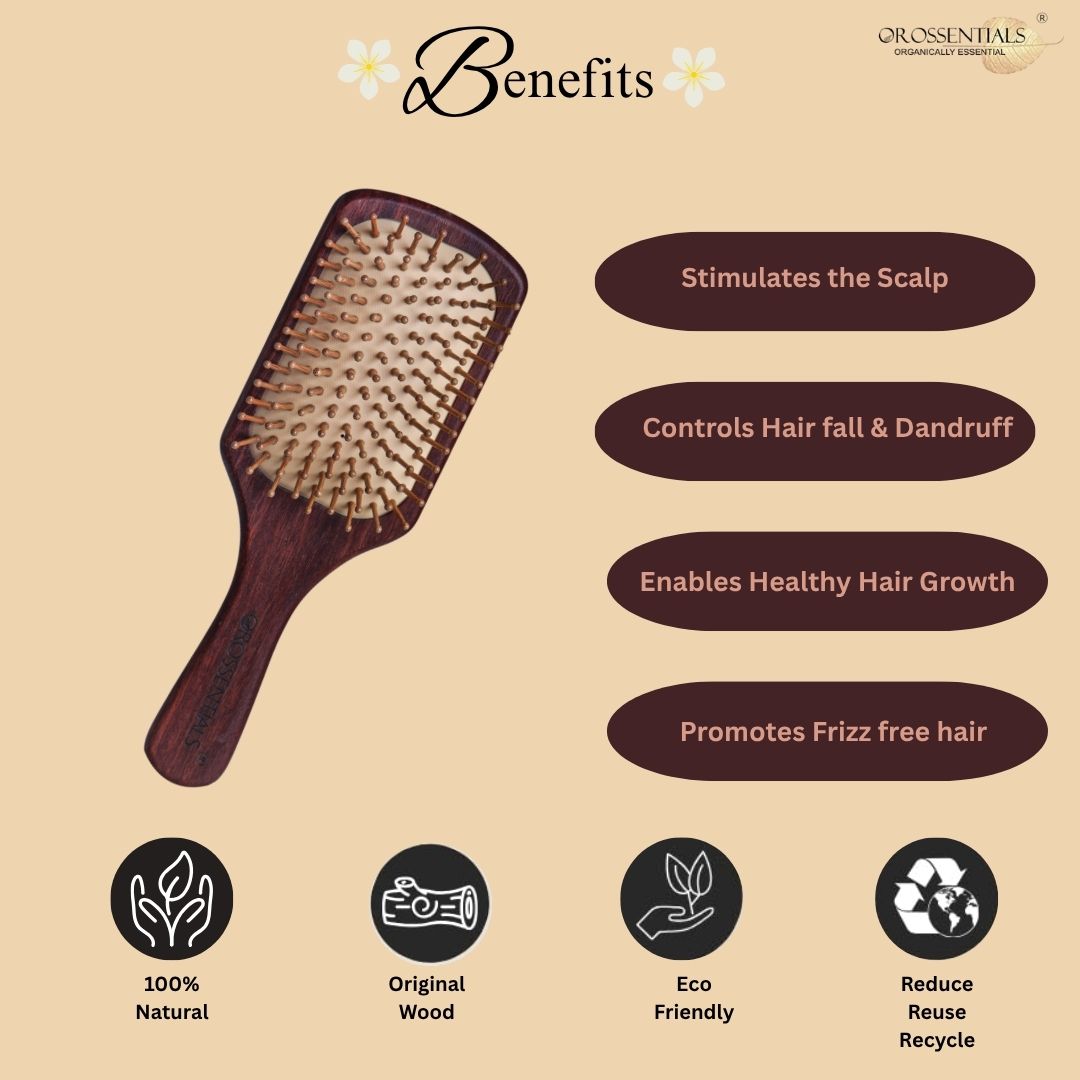 Benefits

OROSSENTIALS®
ORGANICALLY ESSENTIAL

OROSSENTIALS

Stimulates the Scalp

Controls Hair fall & Dandruff

Enables Healthy Hair Growth

Promotes Frizz free hair

100% Natural

Original Wood

Eco Friendly

Reduce Reuse Recycle